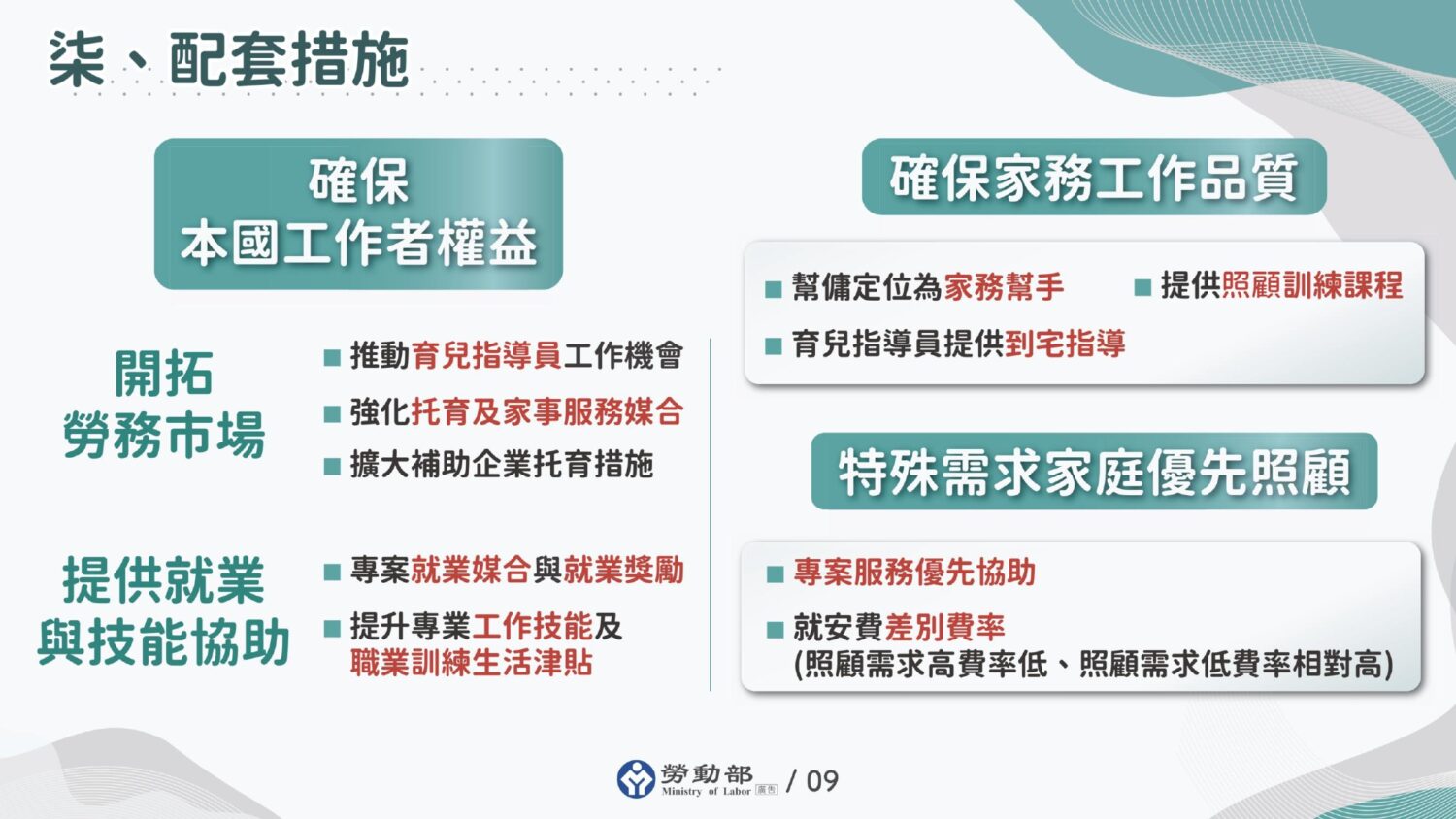 柒、配套措施

確保
本國工作者權益

開拓
勞務市場

■ 推動育兒指導員工作機會
■ 強化托育及家事服務媒合
■ 擴大補助企業托育措施

提供就業
與技能協助

■ 專案就業媒合與就業獎勵
■ 提升專業工作技能及職業訓練生活津貼

確保家務工作品質

■ 幫傭定位為家務幫手
■ 提供照顧訓練課程
■ 育兒指導員提供到宅指導

特殊需求家庭優先照顧

■ 專案服務優先協助
■ 就安費差別費率
(照顧需求高費率低、照顧需求低費率相對高)

勞動部 Ministry of Labor 廣告 / 09